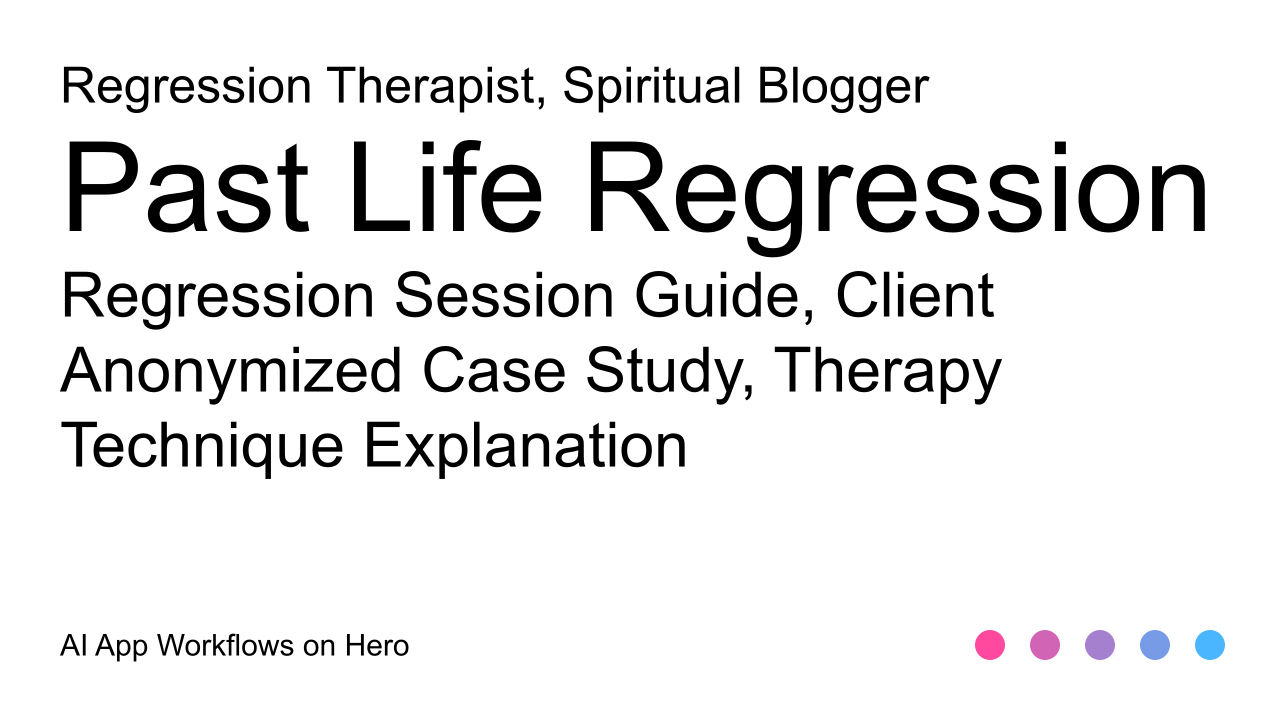 Regression Therapist, Spiritual Blogger

Past Life Regression

Regression Session Guide, Client Anonymized Case Study, Therapy Technique Explanation

AI App Workflows on Hero